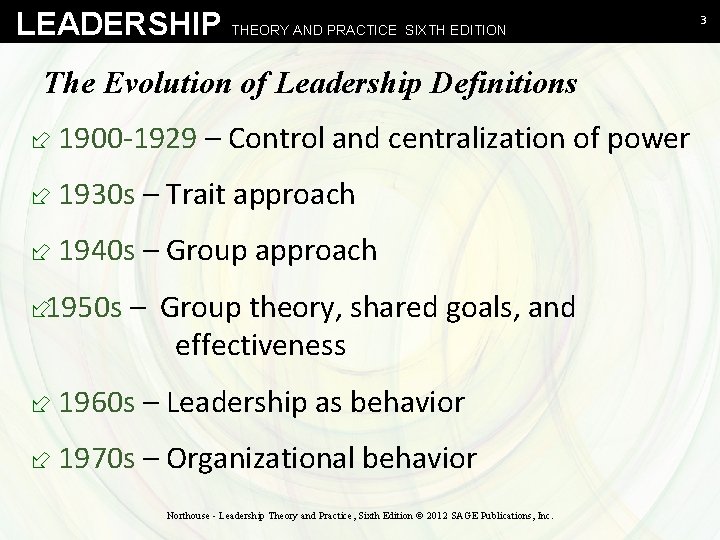 LEADERSHIP THEORY AND PRACTICE SIXTH EDITION 3

The Evolution of Leadership Definitions

1900-1929 – Control and centralization of power

1930s – Trait approach

1940s – Group approach

1950s – Group theory, shared goals, and effectiveness

1960s – Leadership as behavior

1970s – Organizational behavior

Northouse - Leadership Theory and Practice, Sixth Edition © 2012 SAGE Publications, Inc.